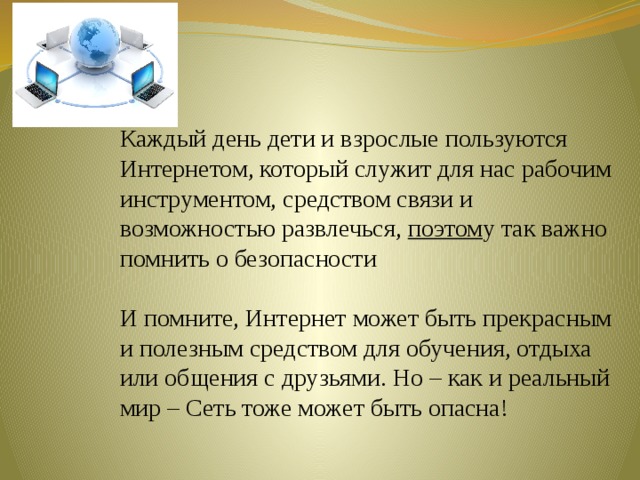 Каждый день дети и взрослые пользуются Интернетом, который служит для нас рабочим инструментом, средством связи и возможностью развлечься, поэтому так важно помнить о безопасности

И помните, Интернет может быть прекрасным и полезным средством для обучения, отдыха или общения с друзьями. Но – как и реальный мир – Сеть тоже может быть опасна!